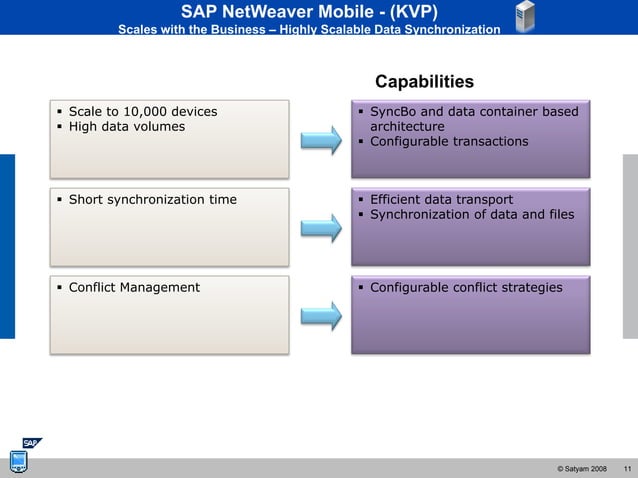 SAP NetWeaver Mobile - (KVP)
Scales with the Business – Highly Scalable Data Synchronization

Capabilities

▪ Scale to 10,000 devices
▪ High data volumes

▪ SyncBo and data container based architecture
▪ Configurable transactions

▪ Short synchronization time

▪ Efficient data transport
▪ Synchronization of data and files

▪ Conflict Management

▪ Configurable conflict strategies

SAP

© Satyam 2008 11